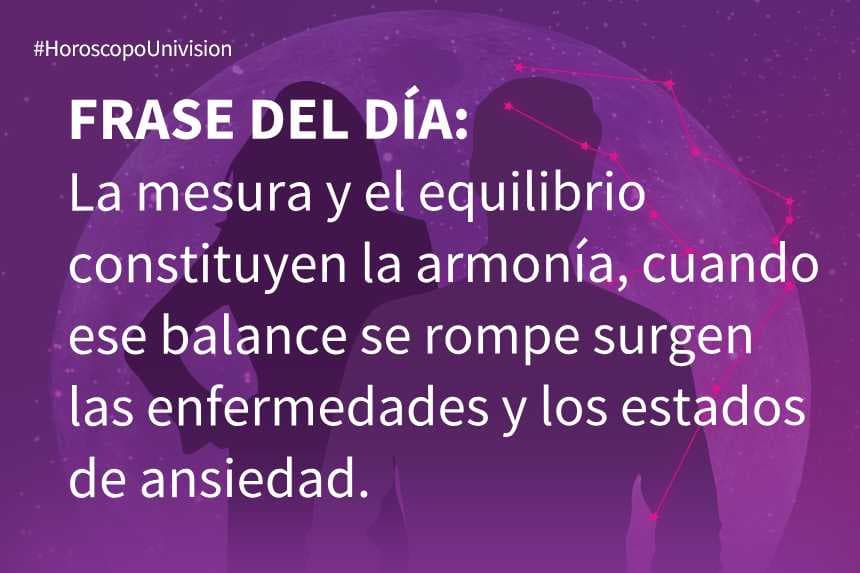 #HoroscopoUnivision

FRASE DEL DÍA:
La mesura y el equilibrio constituyen la armonía, cuando ese balance se rompe surgen las enfermedades y los estados de ansiedad.